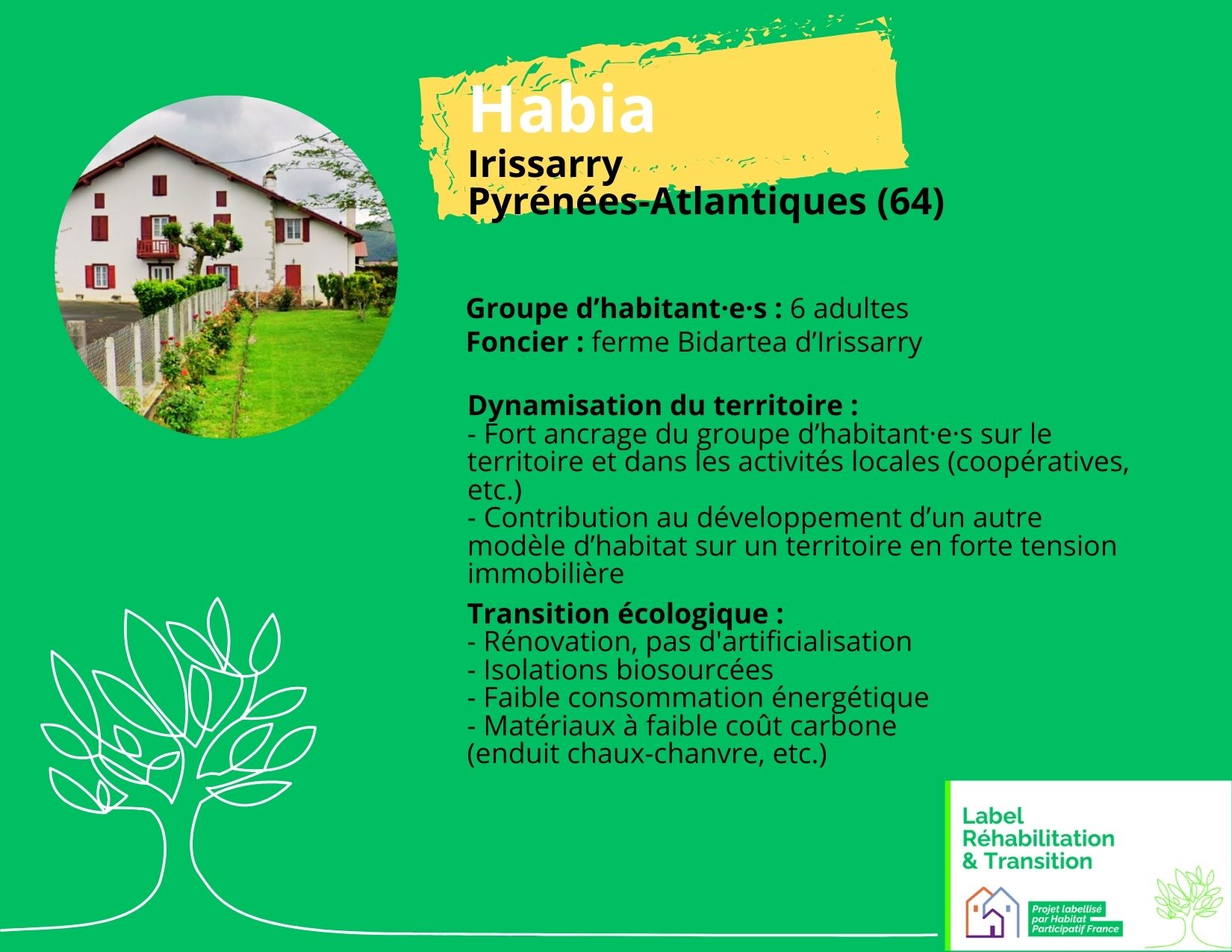 Habia
Irissarry
Pyrénées-Atlantiques (64)

Groupe d’habitant·e·s : 6 adultes
Foncier : ferme Bidartea d’Irissarry

Dynamisation du territoire :
- Fort ancrage du groupe d’habitant·e·s sur le territoire et dans les activités locales (coopératives, etc.)
- Contribution au développement d’un autre modèle d’habitat sur un territoire en forte tension immobilière

Transition écologique :
- Rénovation, pas d'artificialisation
- Isolations biosourcées
- Faible consommation énergétique
- Matériaux à faible coût carbone (enduit chaux-chanvre, etc.)

Label Réhabilitation & Transition

Projet labellisé par Habitat Participatif France